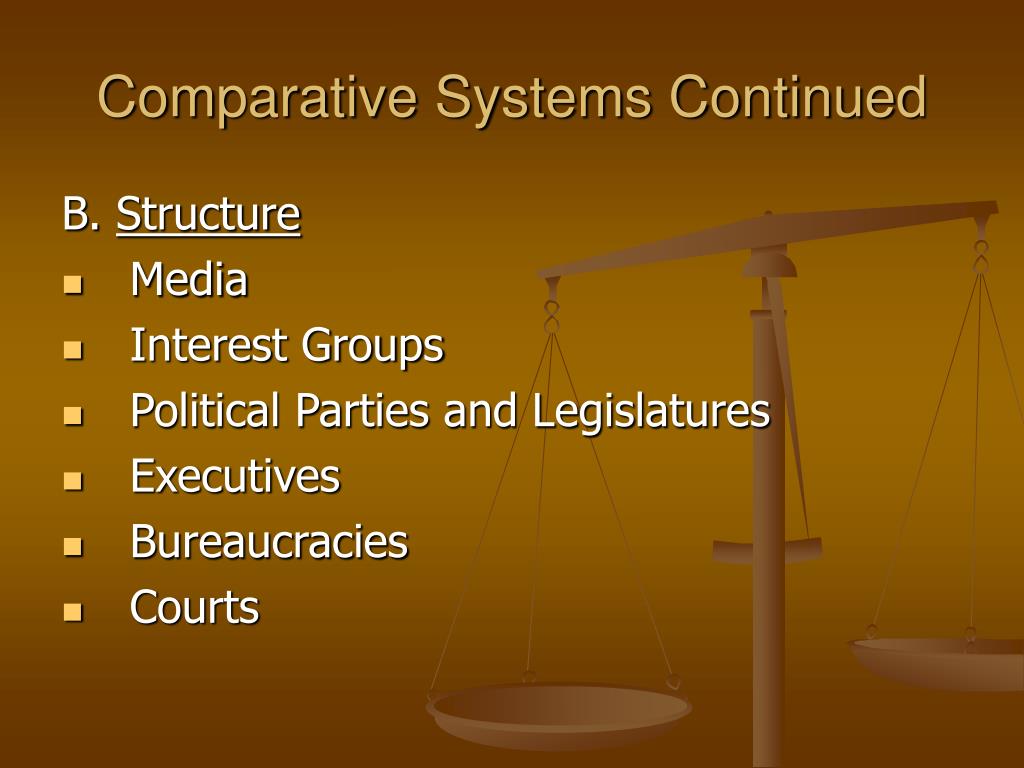 Comparative Systems Continued

B. Structure

- Media
- Interest Groups
- Political Parties and Legislatures
- Executives
- Bureaucracies
- Courts